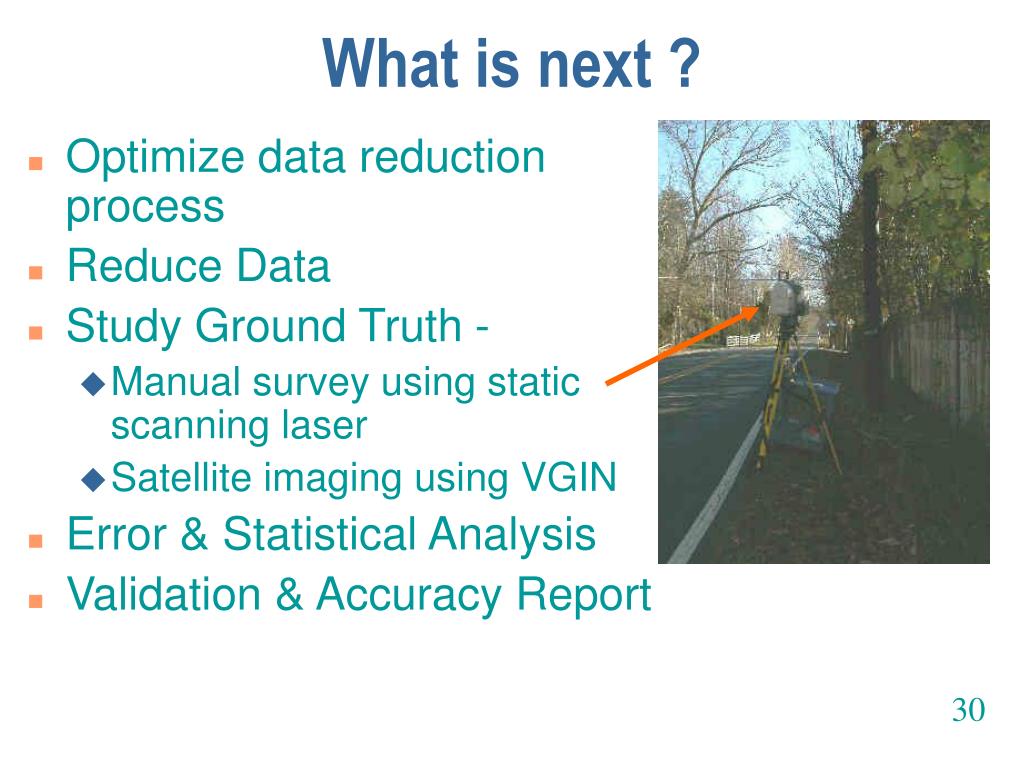 What is next ?

- Optimize data reduction process
- Reduce Data
- Study Ground Truth -
  - Manual survey using static scanning laser
  - Satellite imaging using VGIN
- Error & Statistical Analysis
- Validation & Accuracy Report

30